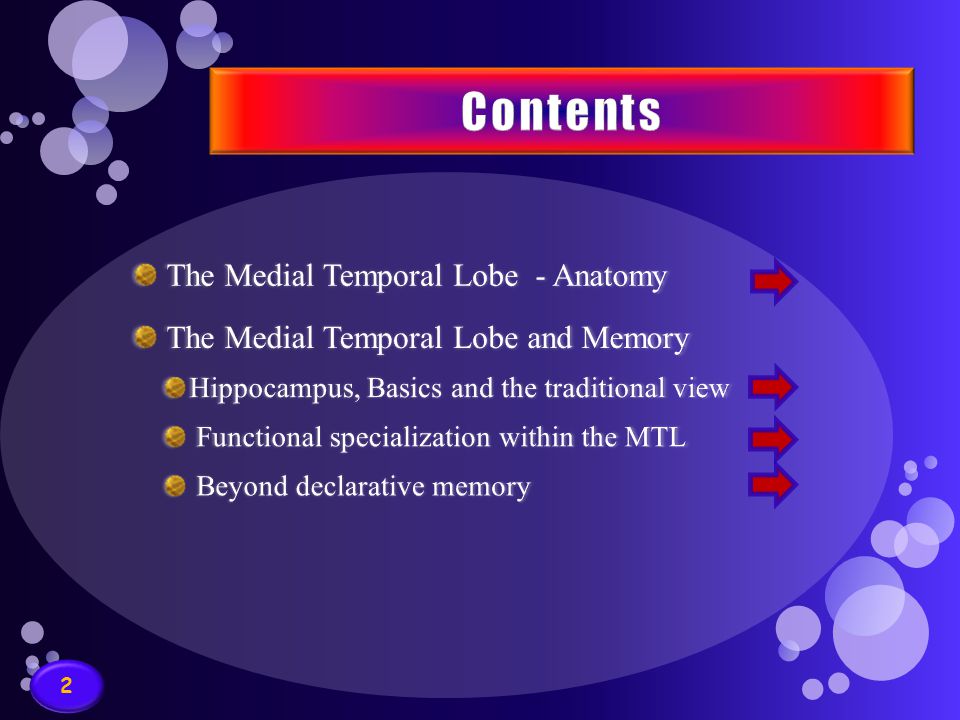 Contents

The Medial Temporal Lobe - Anatomy

The Medial Temporal Lobe and Memory

Hippocampus, Basics and the traditional view

Functional specialization within the MTL

Beyond declarative memory

2